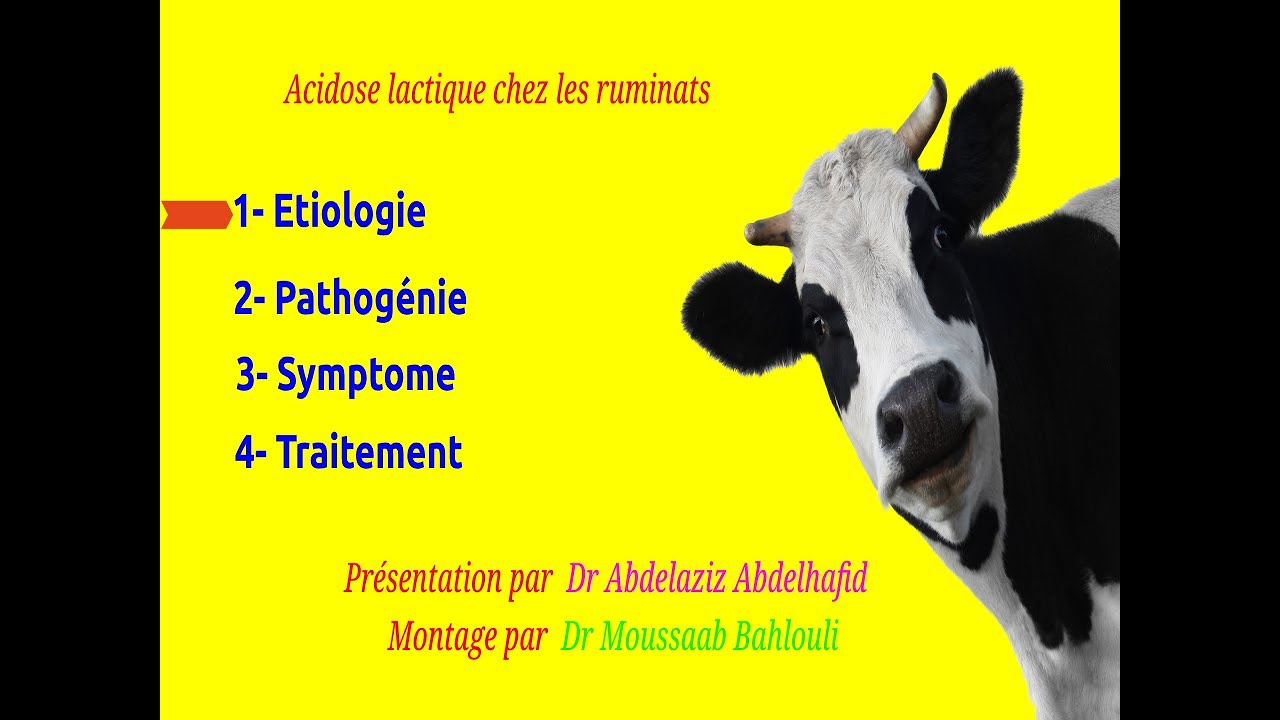 Acidose lactique chez les ruminats

1- Etiologie

2- Pathogénie

3- Symptome

4- Traitement

Présentation par Dr Abdelaziz Abdelhafid

Montage par Dr Moussaab Bahlouli